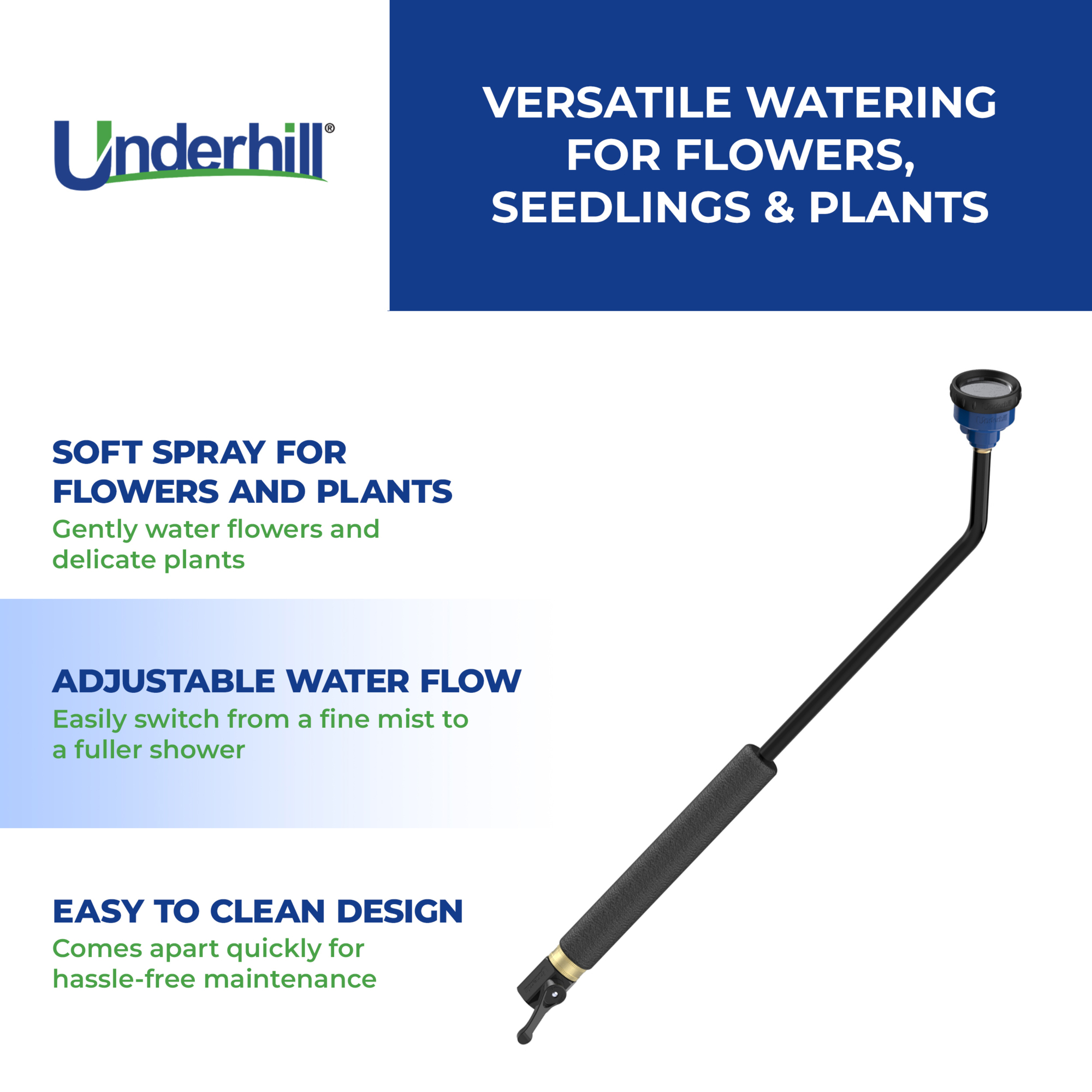 Underhill®

VERSATILE WATERING FOR FLOWERS, SEEDLINGS & PLANTS

SOFT SPRAY FOR FLOWERS AND PLANTS
Gently water flowers and delicate plants

ADJUSTABLE WATER FLOW
Easily switch from a fine mist to a fuller shower

EASY TO CLEAN DESIGN
Comes apart quickly for hassle-free maintenance

Underhill